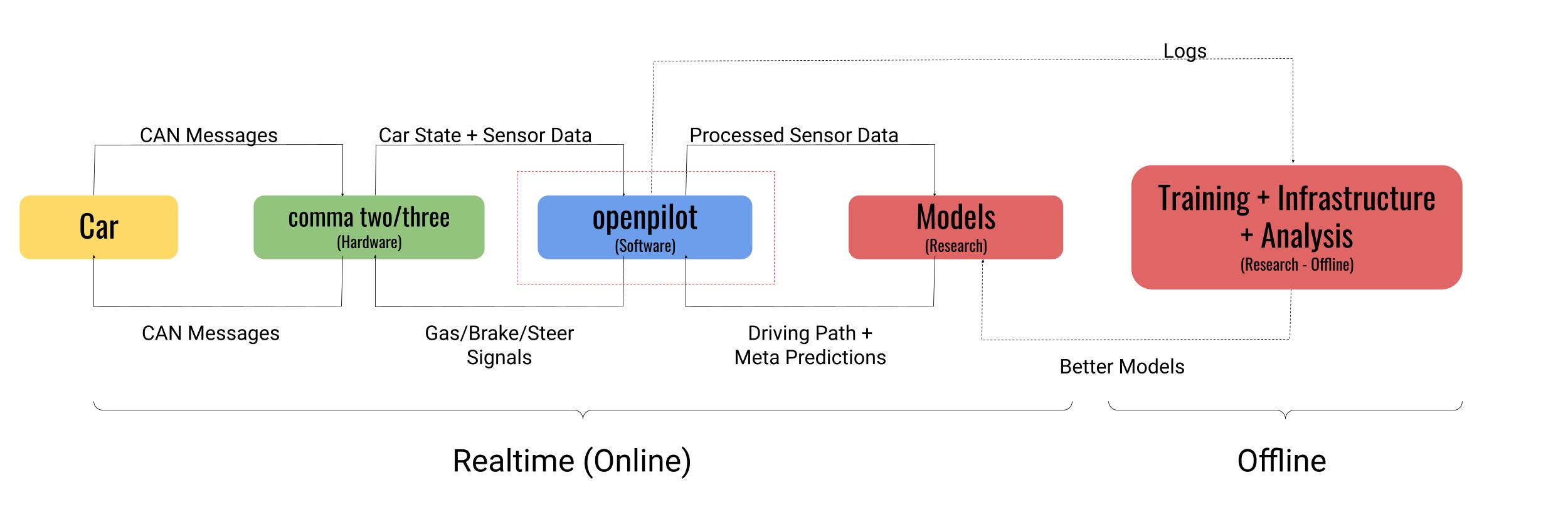 Logs

CAN Messages

Car State + Sensor Data

Processed Sensor Data

Car

comma two/three
(Hardware)

openpilot
(Software)

Models
(Research)

Training + Infrastructure + Analysis
(Research - Offline)

CAN Messages

Gas/Brake/Steer Signals

Driving Path + Meta Predictions

Better Models

Realtime (Online)

Offline